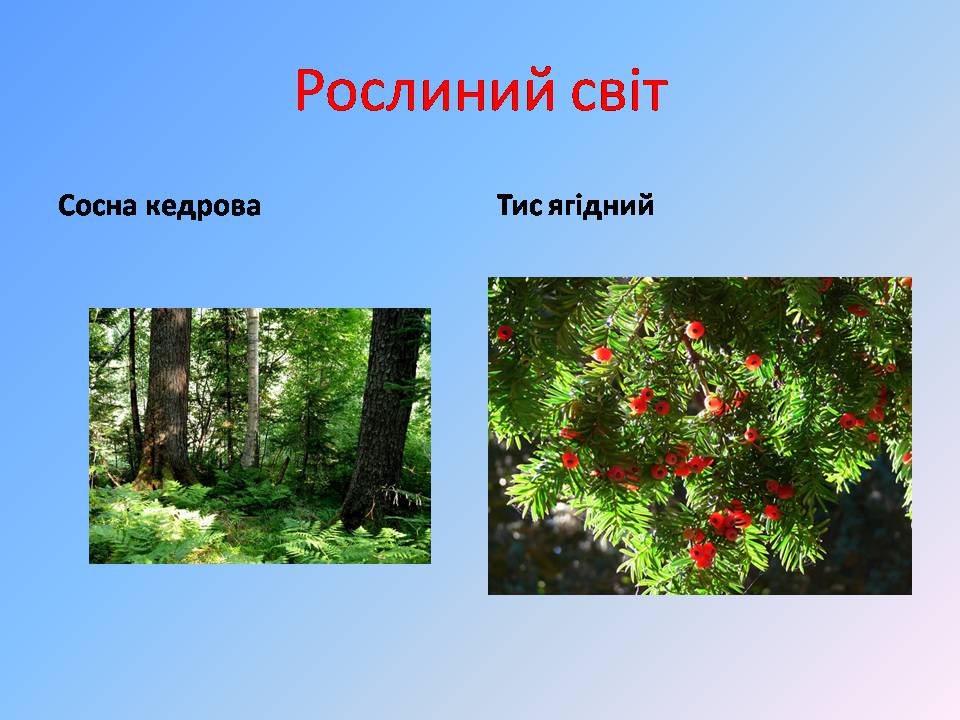 Рослиний світ

Сосна кедрова

Тис ягідний